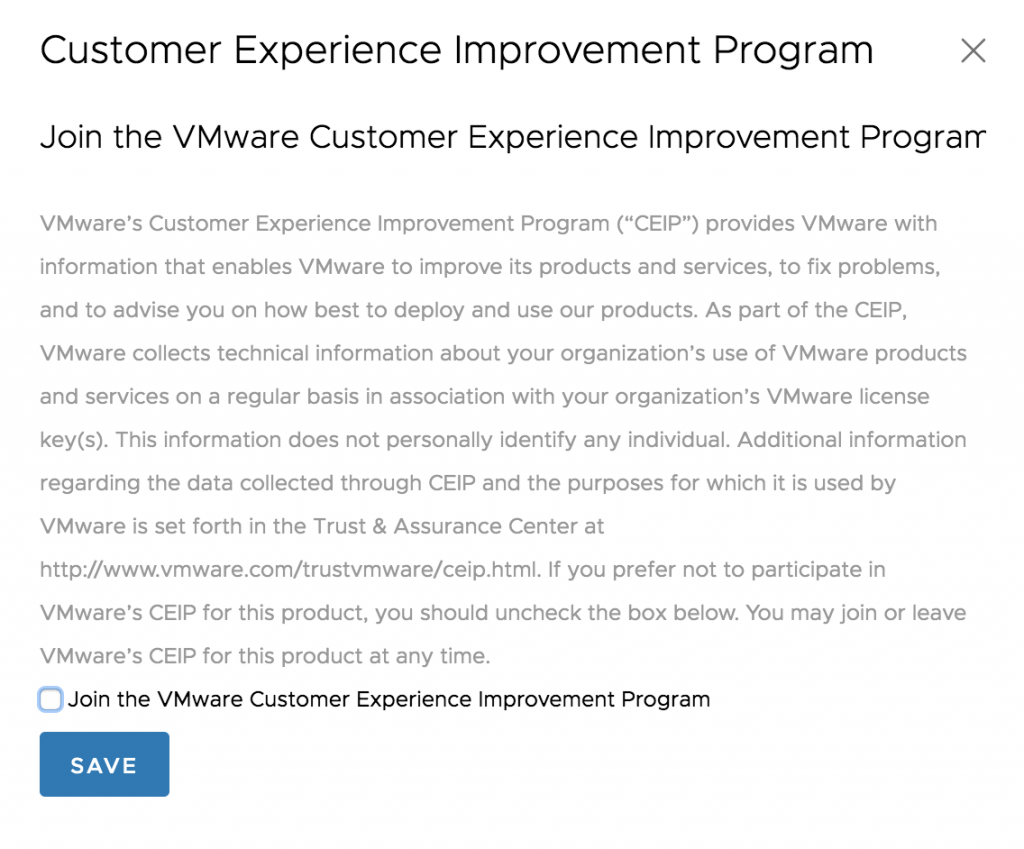 Customer Experience Improvement Program

Join the VMware Customer Experience Improvement Program

VMware's Customer Experience Improvement Program ("CEIP") provides VMware with information that enables VMware to improve its products and services, to fix problems, and to advise you on how best to deploy and use our products. As part of the CEIP, VMware collects technical information about your organization's use of VMware products and services on a regular basis in association with your organization's VMware license key(s). This information does not personally identify any individual. Additional information regarding the data collected through CEIP and the purposes for which it is used by VMware is set forth in the Trust & Assurance Center at http://www.vmware.com/trustvmware/ceip.html. If you prefer not to participate in VMware's CEIP for this product, you should uncheck the box below. You may join or leave VMware's CEIP for this product at any time.

Join the VMware Customer Experience Improvement Program

SAVE